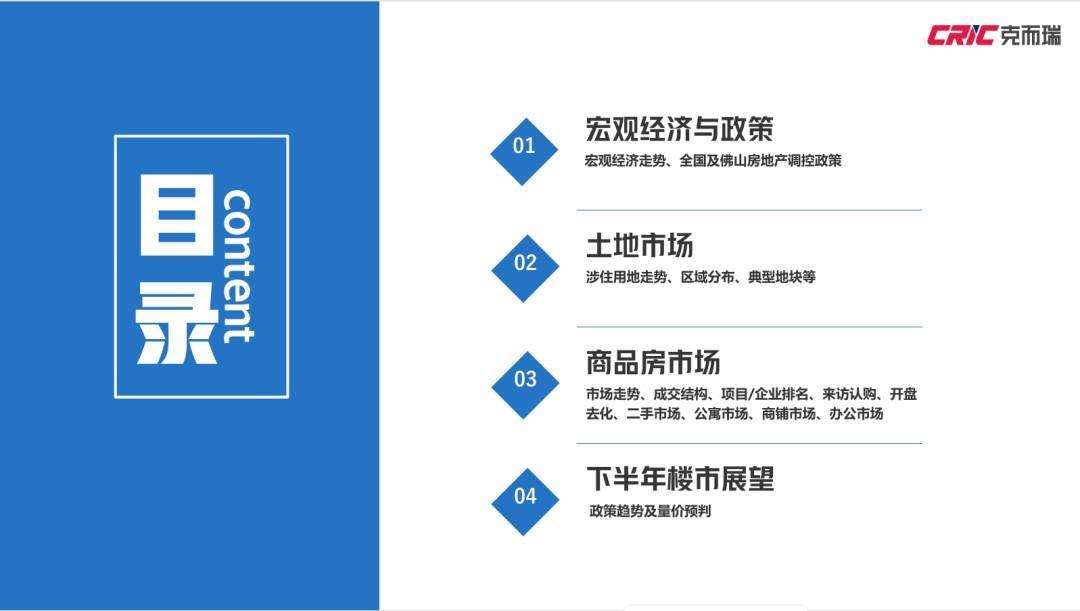 CRIC 克而瑞

目录

content

01

宏观经济与政策

宏观经济走势、全国及佛山房地产调控政策

02

土地市场

涉住用地走势、区域分布、典型地块等

03

商品房市场

市场走势、成交结构、项目/企业排名、来访认购、开盘去化、二手市场、公寓市场、商铺市场、办公市场

04

下半年楼市展望

政策趋势及量价预判